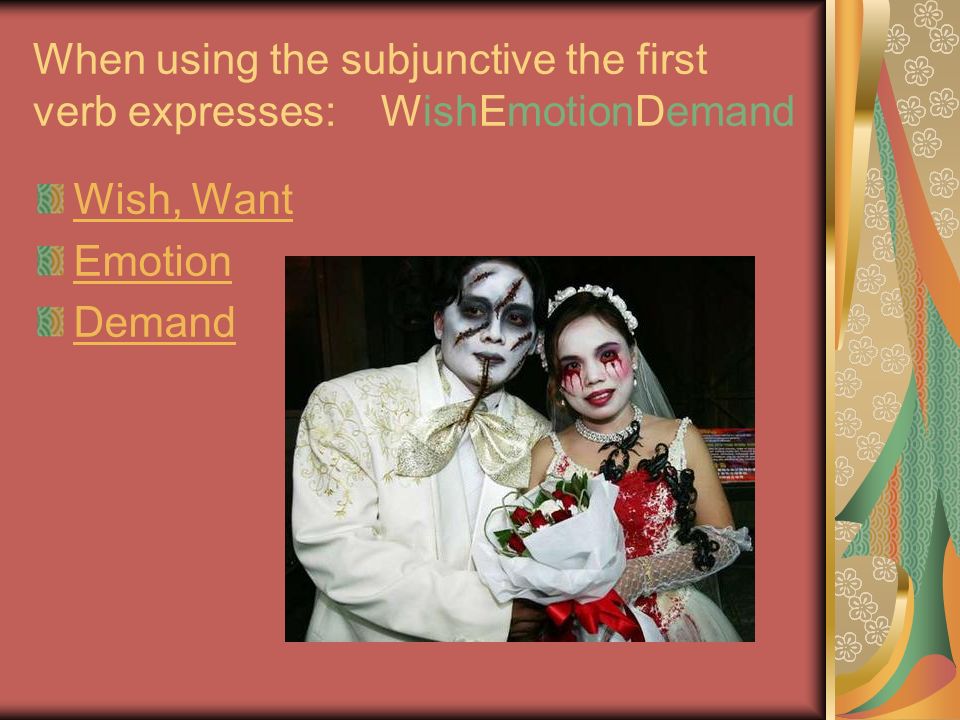 When using the subjunctive the first verb expresses: WishEmotionDemand

Wish, Want

Emotion

Demand